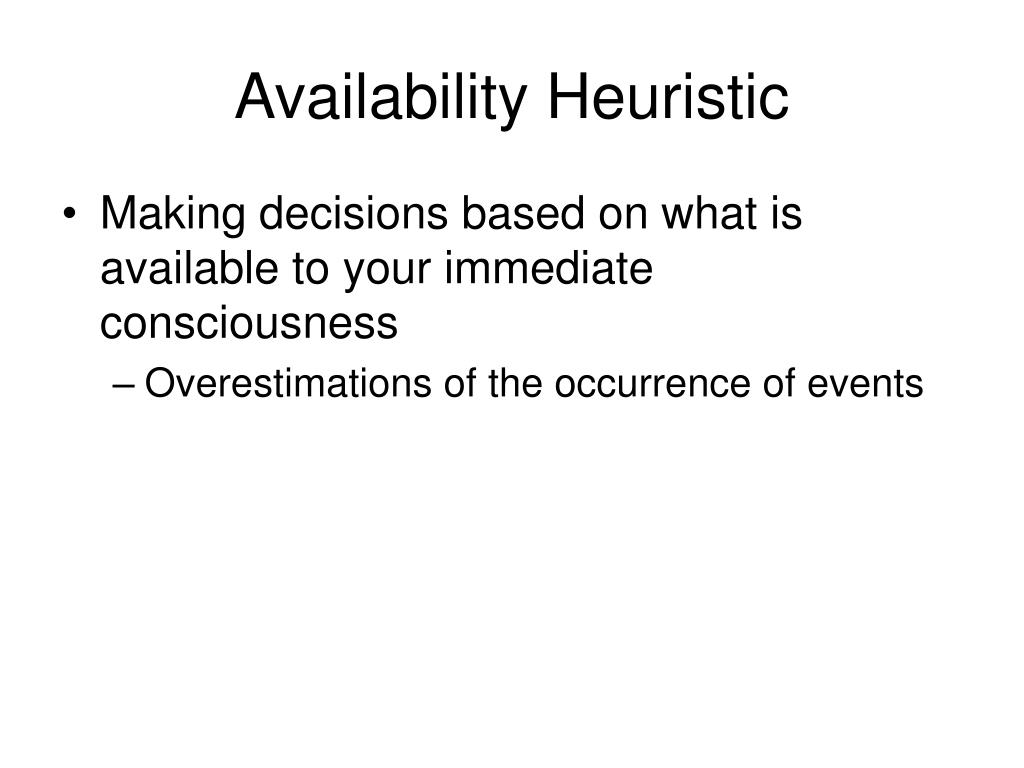 Availability Heuristic

• Making decisions based on what is available to your immediate consciousness
– Overestimations of the occurrence of events